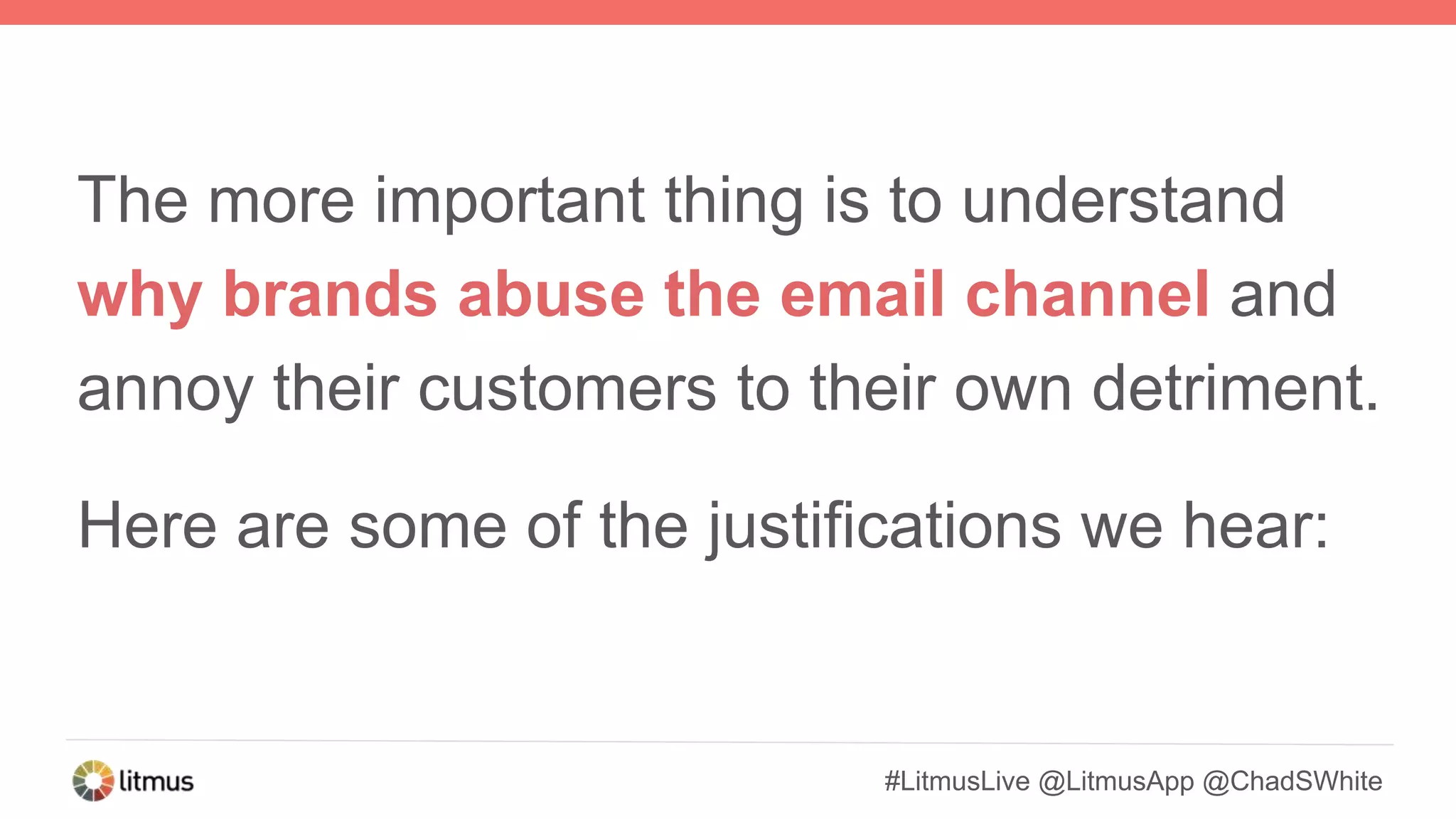 The more important thing is to understand why brands abuse the email channel and annoy their customers to their own detriment.

Here are some of the justifications we hear:

litmus

#LitmusLive @LitmusApp @ChadSWhite